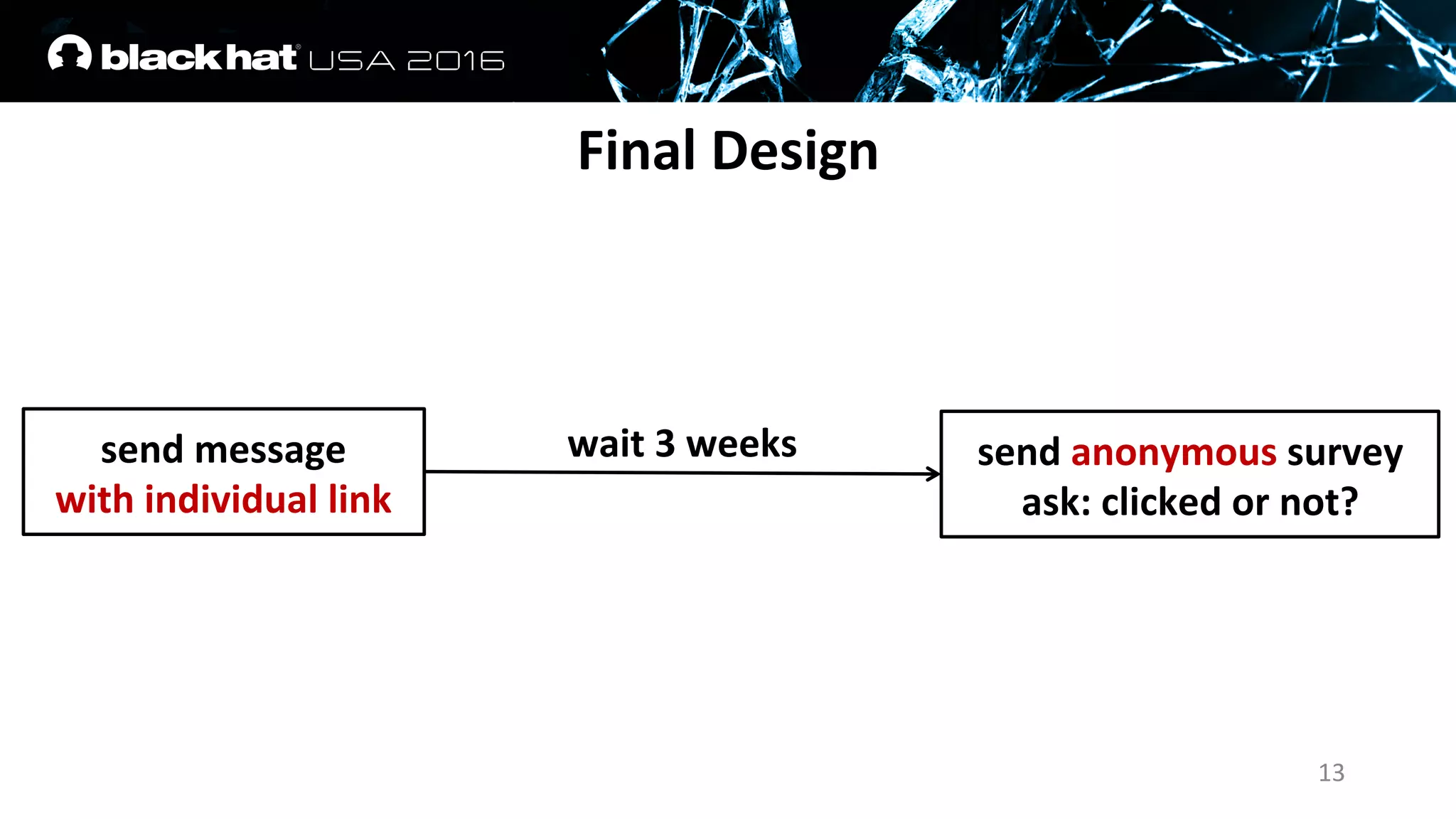 black hat USA 2016

Final Design

send message
with individual link

wait 3 weeks

send anonymous survey
ask: clicked or not?

13